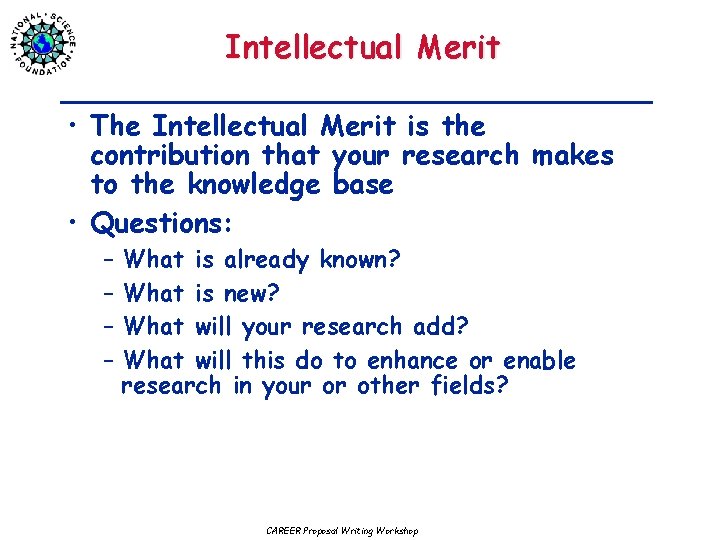 NATIONAL SCIENCE FOUNDATION

Intellectual Merit

• The Intellectual Merit is the contribution that your research makes to the knowledge base
• Questions:
– What is already known?
– What is new?
– What will your research add?
– What will this do to enhance or enable research in your or other fields?

CAREER Proposal Writing Workshop